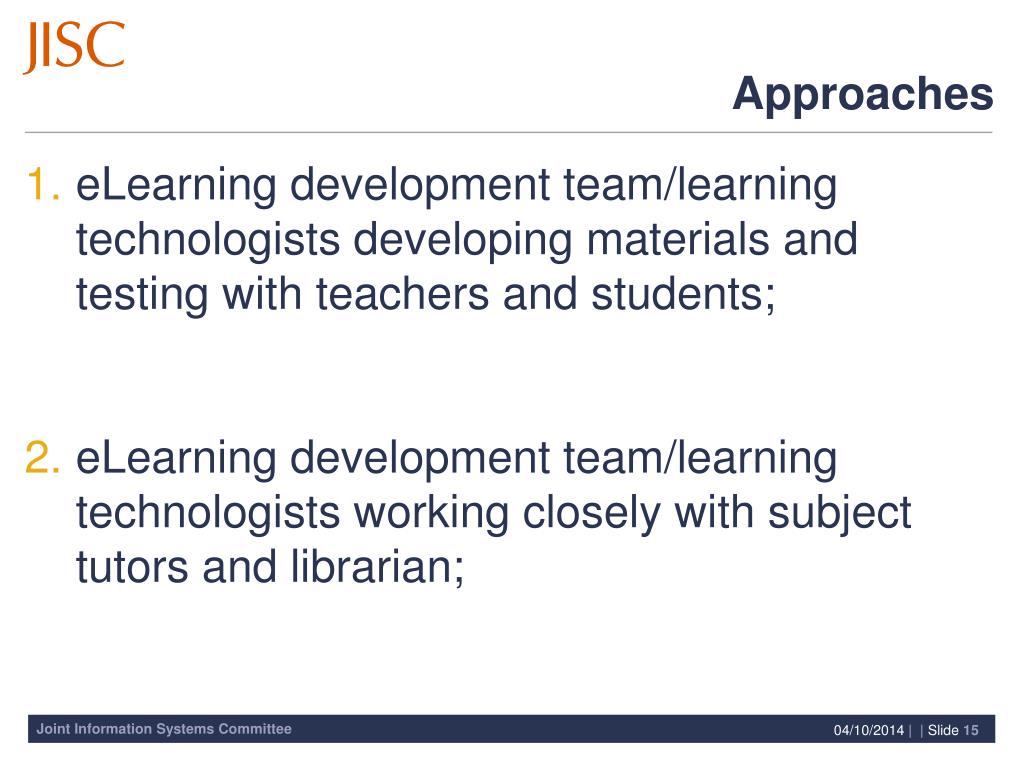 JISC

Approaches

1. eLearning development team/learning technologists developing materials and testing with teachers and students;

2. eLearning development team/learning technologists working closely with subject tutors and librarian;

Joint Information Systems Committee

04/10/2014 | | Slide 15